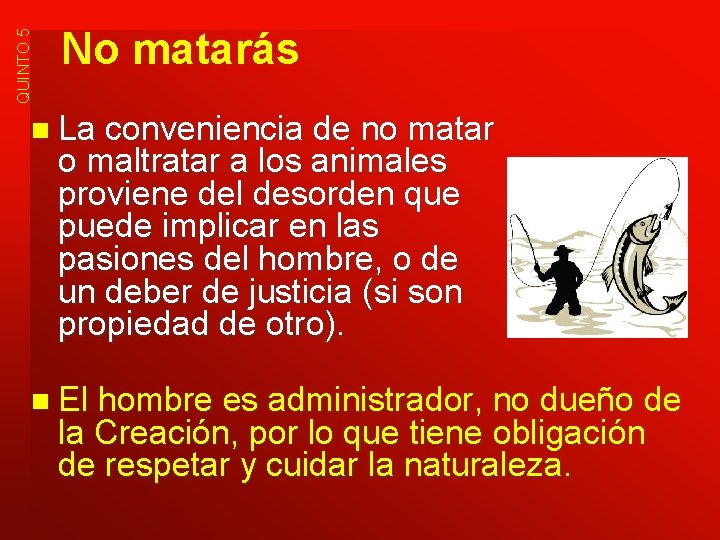 QUINTO 5

No matarás

La conveniencia de no matar o maltratar a los animales proviene del desorden que puede implicar en las pasiones del hombre, o de un deber de justicia (si son propiedad de otro).

El hombre es administrador, no dueño de la Creación, por lo que tiene obligación de respetar y cuidar la naturaleza.